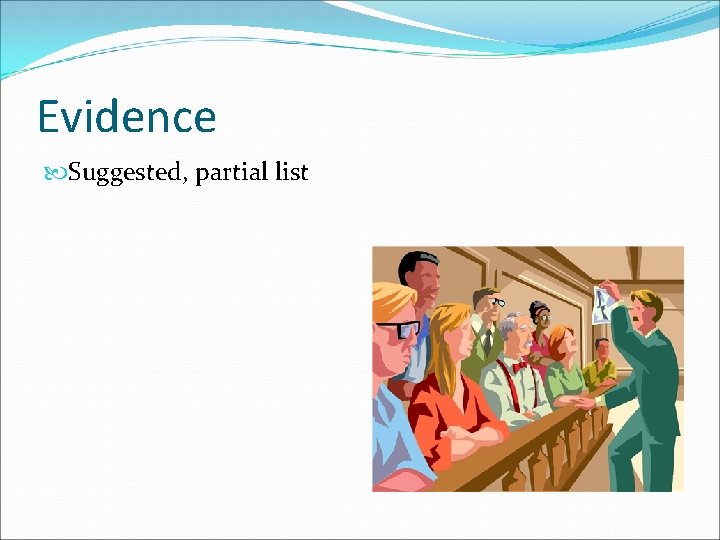 Evidence

Suggested, partial list